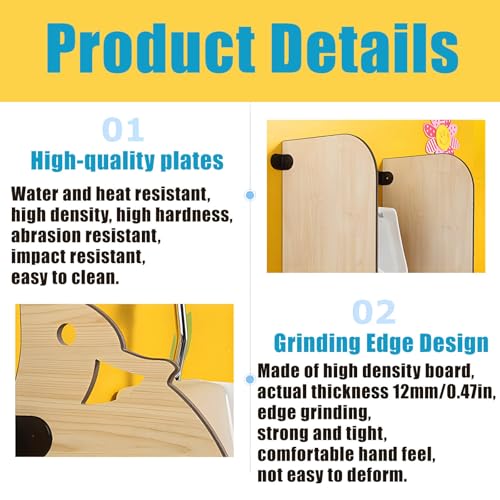 Product Details

01

High-quality plates

Water and heat resistant, high density, high hardness, abrasion resistant, impact resistant, easy to clean.

02

Grinding Edge Design

Made of high density board, actual thickness 12mm/0.47in, edge grinding, strong and tight, comfortable hand feel, not easy to deform.